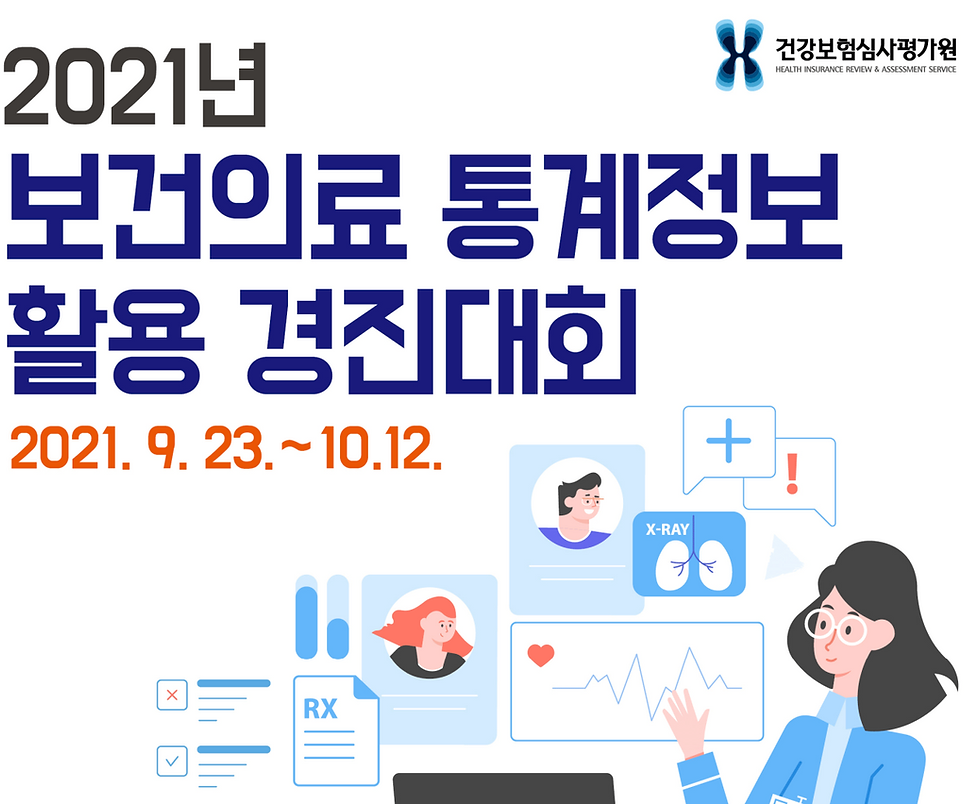 건강보험심사평가원
HEALTH INSURANCE REVIEW & ASSESSMENT SERVICE

2021년
보건의료 통계정보
활용 경진대회

2021. 9. 23. ~ 10.12.

X-RAY

RX